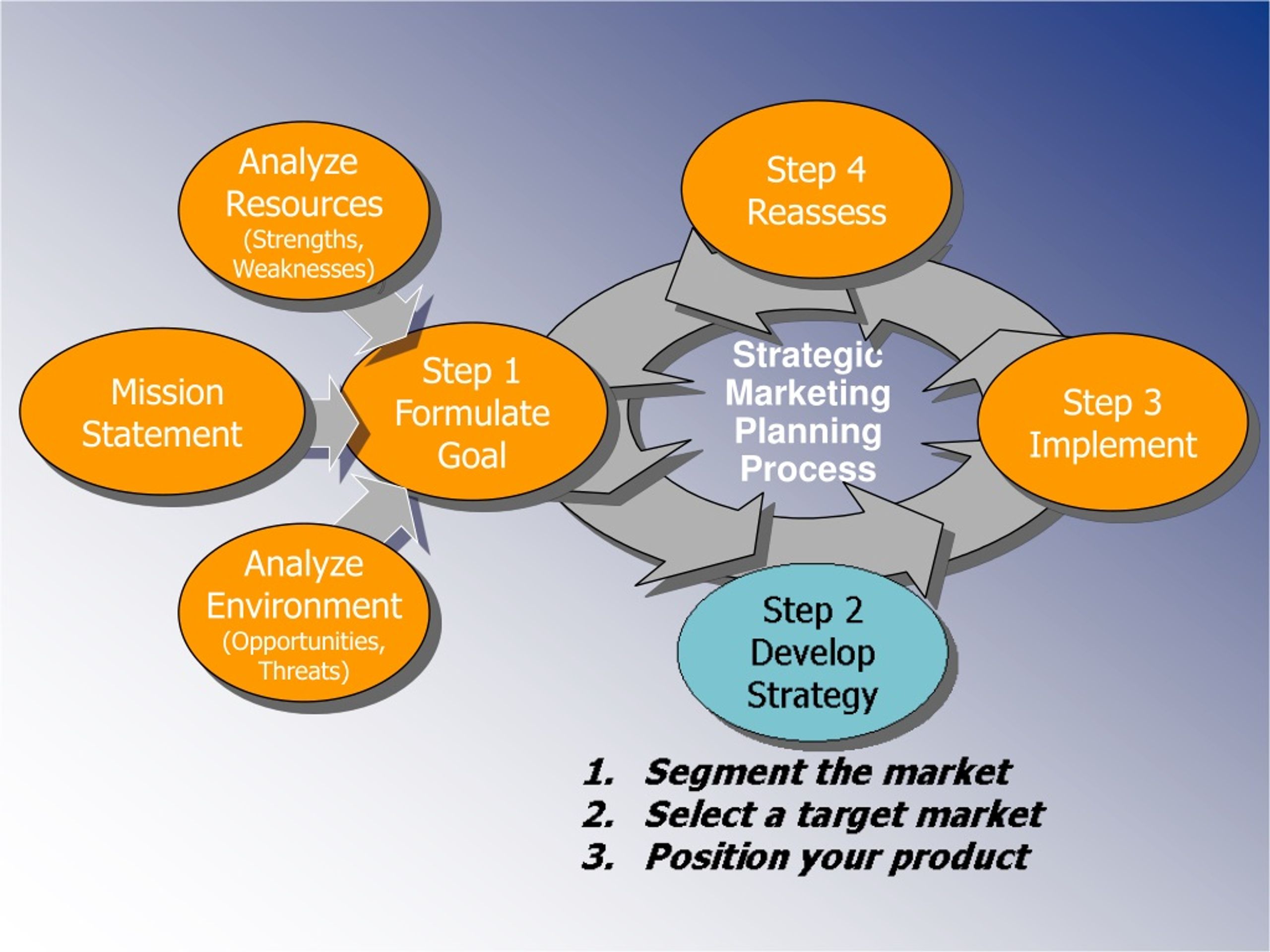 Analyze Resources (Strengths, Weaknesses)

Mission Statement

Analyze Environment (Opportunities, Threats)

Step 1 Formulate Goal

Step 4 Reassess

Strategic Marketing Planning Process

Step 3 Implement

Step 2 Develop Strategy

1. Segment the market
2. Select a target market
3. Position your product